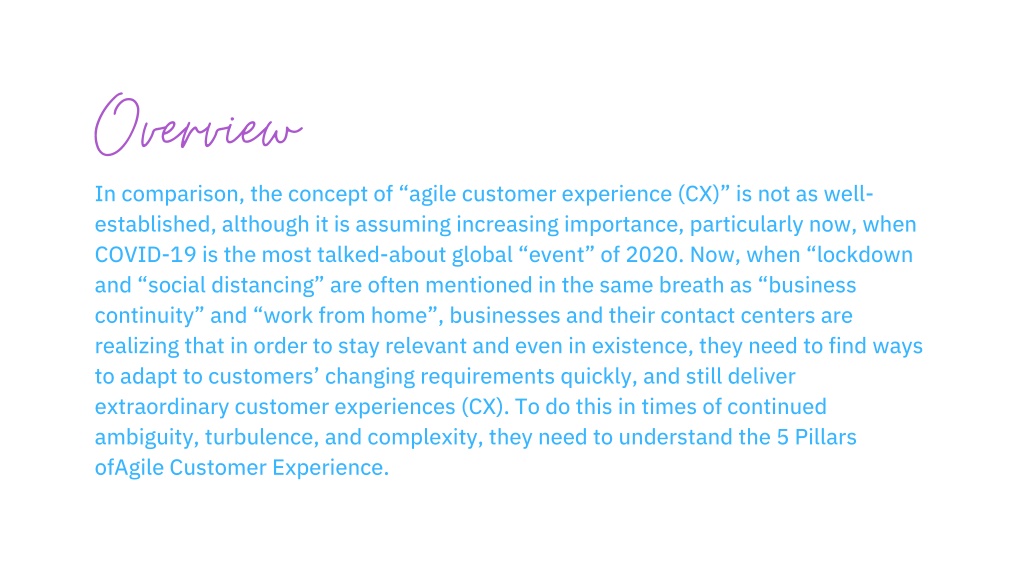 Overview

In comparison, the concept of “agile customer experience (CX)” is not as well-established, although it is assuming increasing importance, particularly now, when COVID-19 is the most talked-about global “event” of 2020. Now, when “lockdown and “social distancing” are often mentioned in the same breath as “business continuity” and “work from home”, businesses and their contact centers are realizing that in order to stay relevant and even in existence, they need to find ways to adapt to customers’ changing requirements quickly, and still deliver extraordinary customer experiences (CX). To do this in times of continued ambiguity, turbulence, and complexity, they need to understand the 5 Pillars ofAgile Customer Experience.